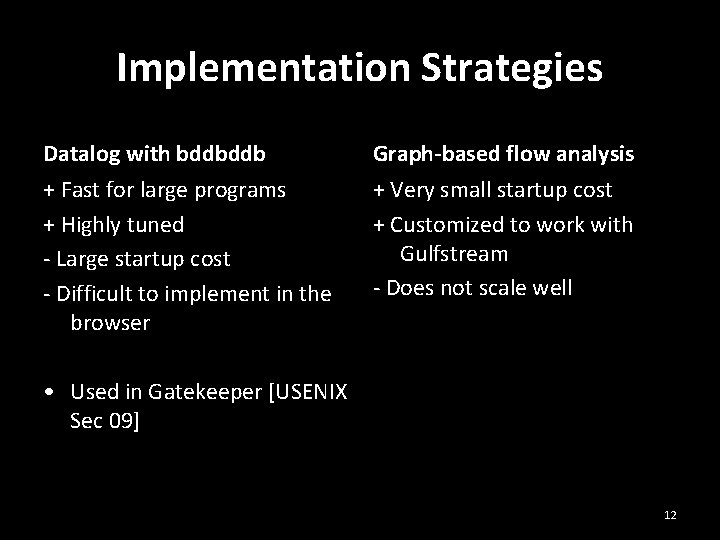 Implementation Strategies

Datalog with bddbddb

+ Fast for large programs

+ Highly tuned

- Large startup cost

- Difficult to implement in the browser

• Used in Gatekeeper [USENIX Sec 09]

Graph-based flow analysis

+ Very small startup cost

+ Customized to work with Gulfstream

- Does not scale well

12